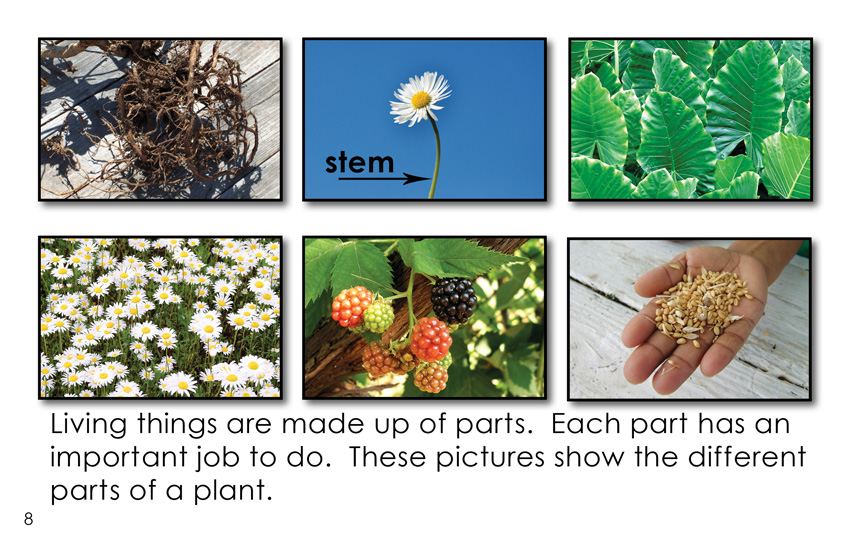 stem

Living things are made up of parts. Each part has an important job to do. These pictures show the different parts of a plant.

8